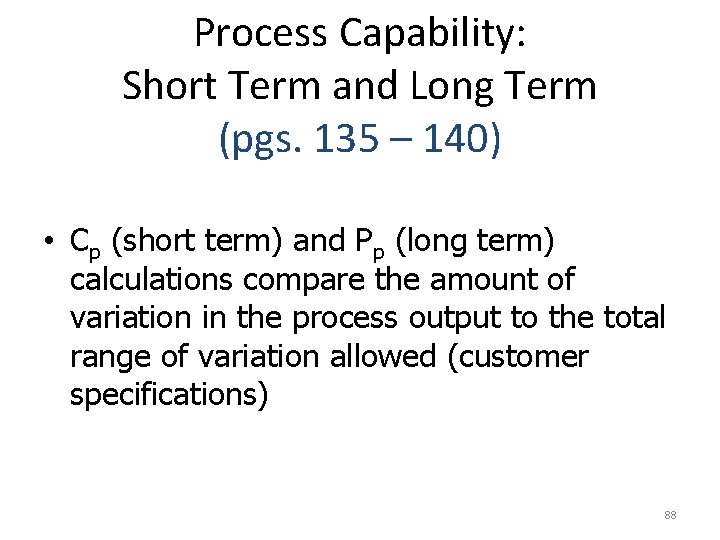 Process Capability:
Short Term and Long Term
(pgs. 135 – 140)

• $C_p$ (short term) and $P_p$ (long term) calculations compare the amount of variation in the process output to the total range of variation allowed (customer specifications)

88